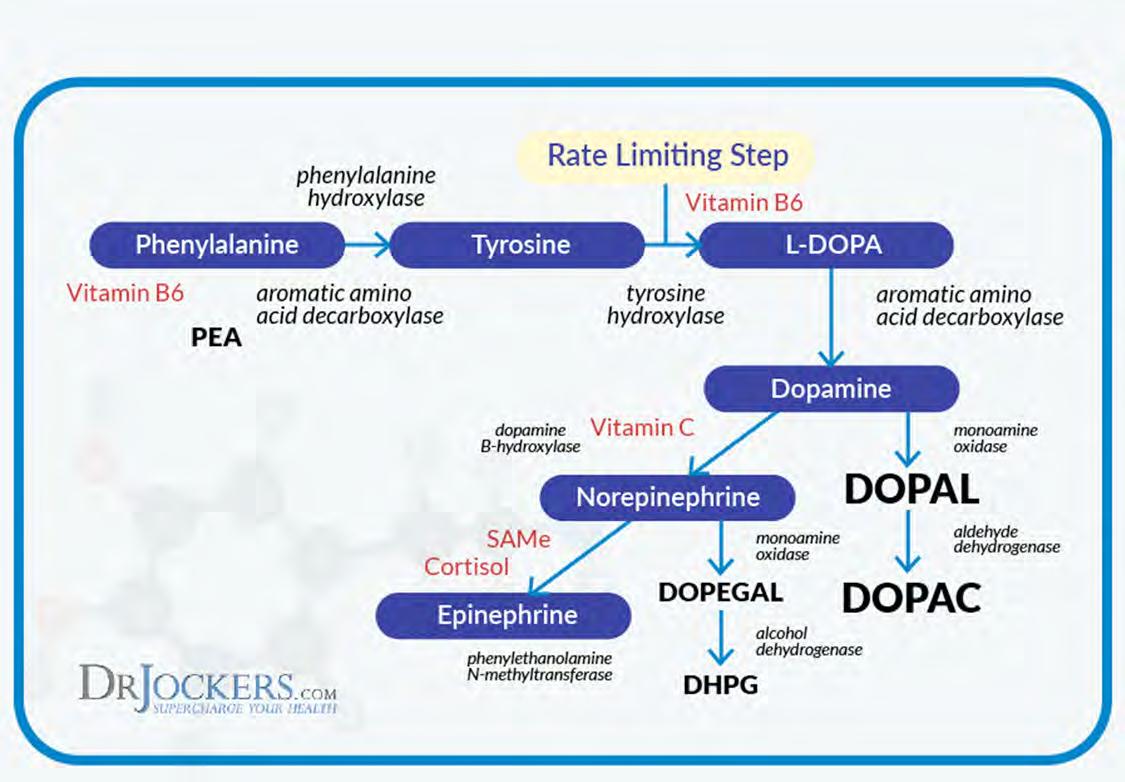 Rate Limiting Step

phenylalanine hydroxylase

Vitamin B6

Phenylalanine

Tyrosine

L-DOPA

Vitamin B6

aromatic amino acid decarboxylase

PEA

tyrosine hydroxylase

aromatic amino acid decarboxylase

Dopamine

dopamine B-hydroxylase

Vitamin C

monoamine oxidase

Norepinephrine

DOPAL

SAMe

Cortisol

monoamine oxidase

aldehyde dehydrogenase

Epinephrine

DOPEGAL

DOPAC

alcohol dehydrogenase

phenylethanolamine N-methyltransferase

DHPG

DRJOCKERS.COM
SUPERCHARGE YOUR HEALTH